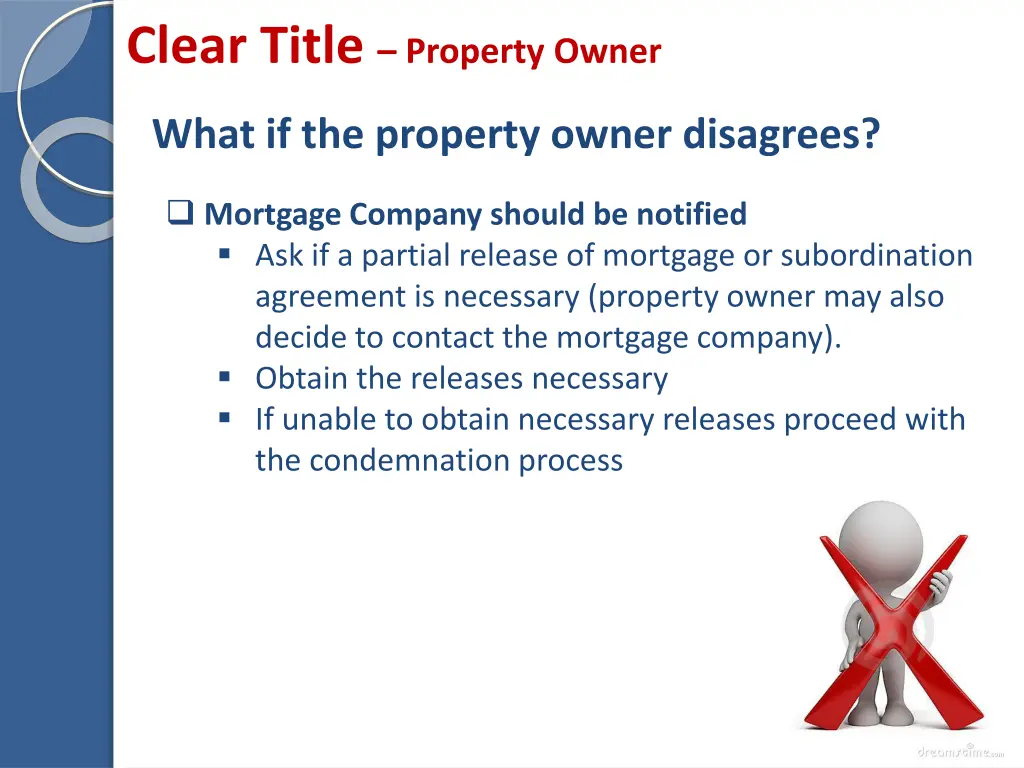 Clear Title – Property Owner

What if the property owner disagrees?

❑ Mortgage Company should be notified
▪ Ask if a partial release of mortgage or subordination agreement is necessary (property owner may also decide to contact the mortgage company).
▪ Obtain the releases necessary
▪ If unable to obtain necessary releases proceed with the condemnation process

dreamstime.com